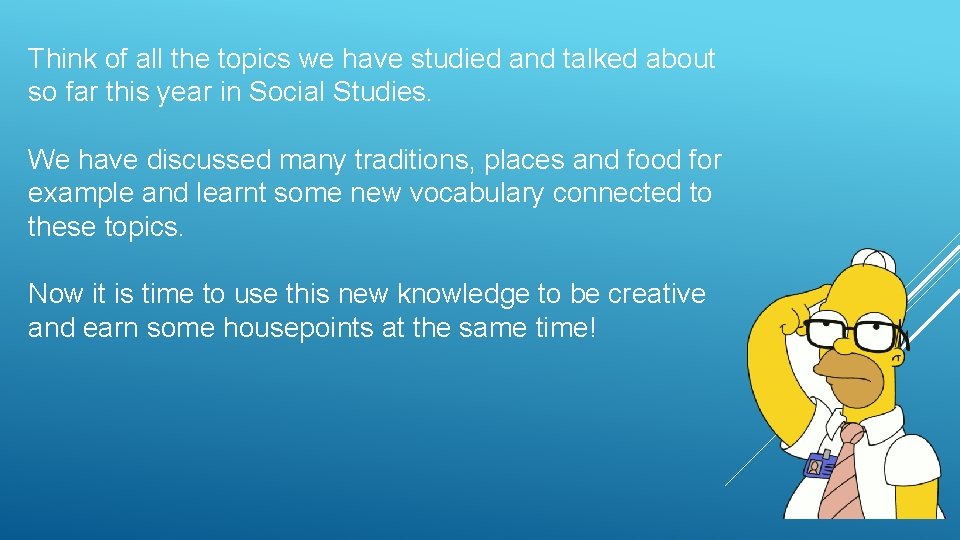 Think of all the topics we have studied and talked about so far this year in Social Studies.

We have discussed many traditions, places and food for example and learnt some new vocabulary connected to these topics.

Now it is time to use this new knowledge to be creative and earn some housepoints at the same time!